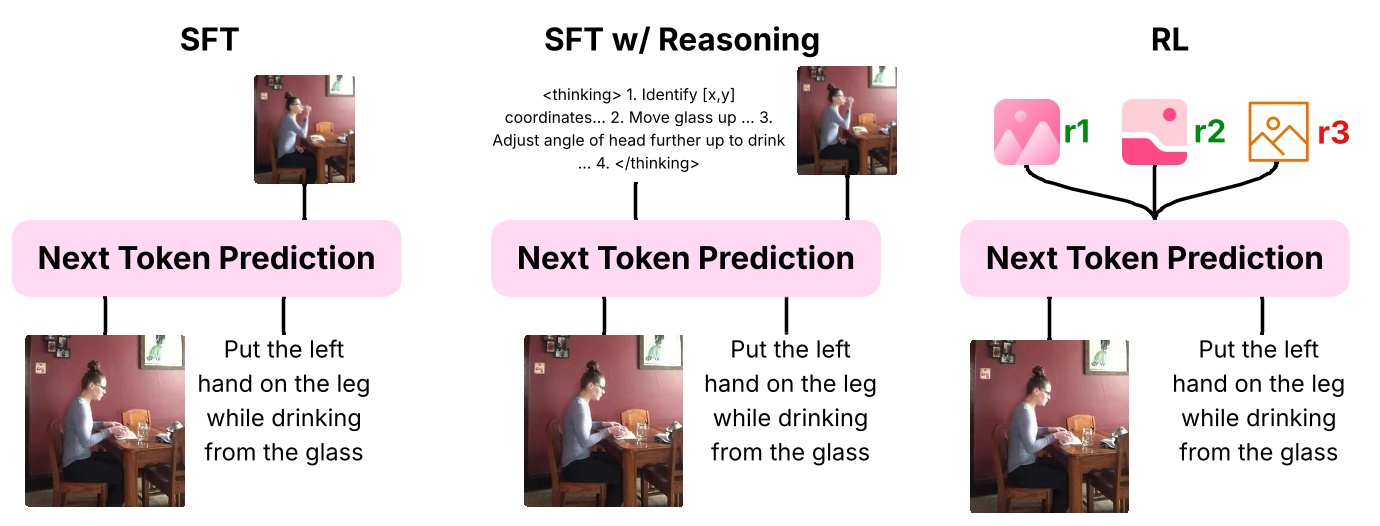 SFT

Next Token Prediction

Put the left hand on the leg while drinking from the glass

SFT w/ Reasoning

<thinking> 1. Identify [x,y] coordinates... 2. Move glass up ... 3. Adjust angle of head further up to drink ... 4. </thinking>

Next Token Prediction

Put the left hand on the leg while drinking from the glass

RL

r1 r2 r3

Next Token Prediction

Put the left hand on the leg while drinking from the glass